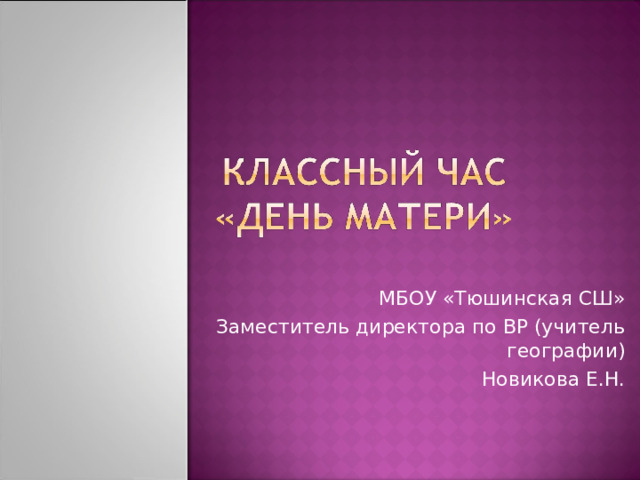 КЛАССНЫЙ ЧАС «ДЕНЬ МАТЕРИ»

МБОУ «Тюшинская СШ»
Заместитель директора по ВР (учитель географии)
Новикова Е.Н.